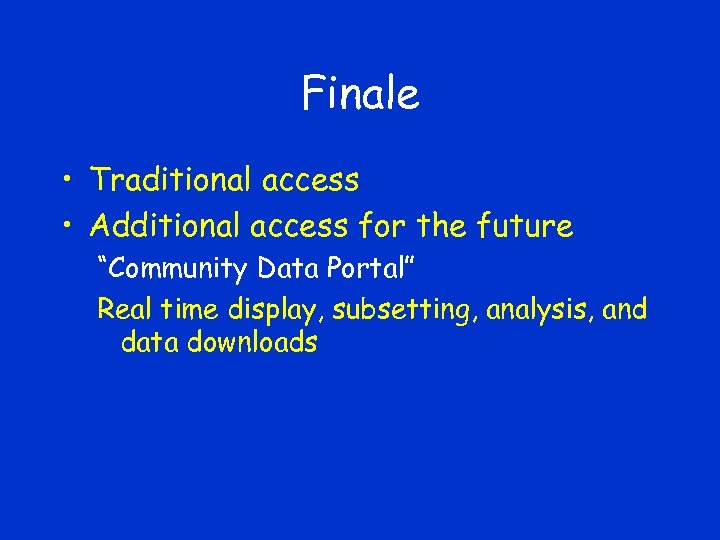 Finale

• Traditional access
• Additional access for the future

“Community Data Portal”

Real time display, subsetting, analysis, and data downloads